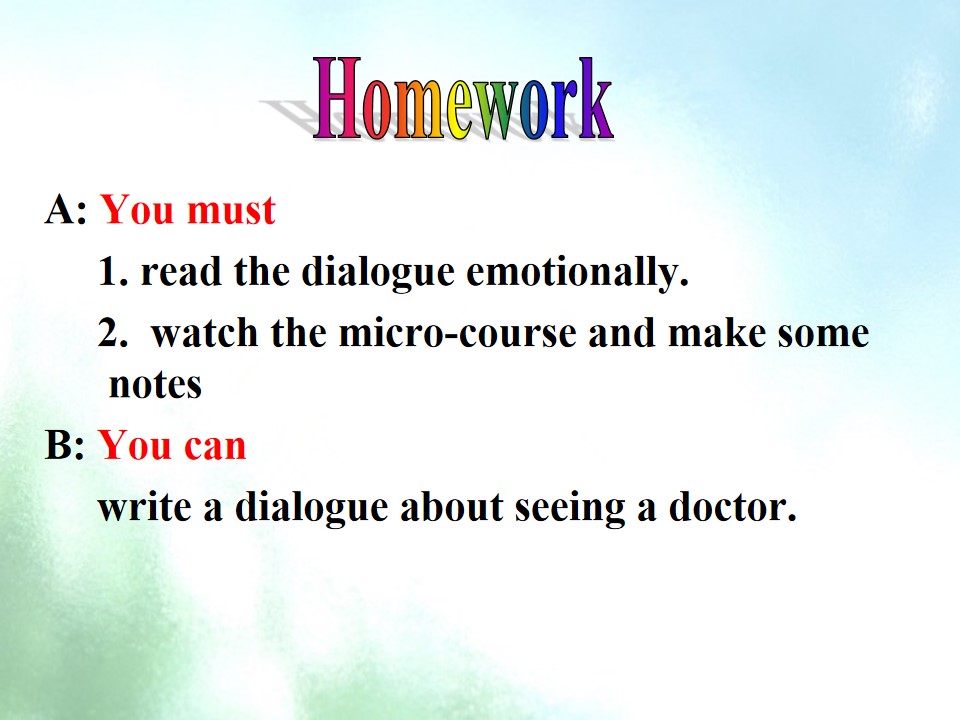 Homework

A: You must

1. read the dialogue emotionally.

2. watch the micro-course and make some notes

B: You can

write a dialogue about seeing a doctor.